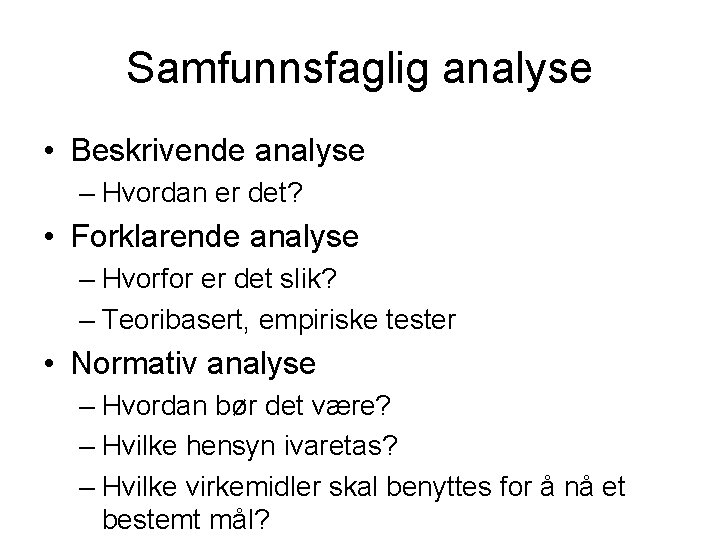 Samfunnsfaglig analyse

• Beskrivende analyse
– Hvordan er det?
• Forklarende analyse
– Hvorfor er det slik?
– Teoribasert, empiriske tester
• Normativ analyse
– Hvordan bør det være?
– Hvilke hensyn ivaretas?
– Hvilke virkemidler skal benyttes for å nå et bestemt mål?